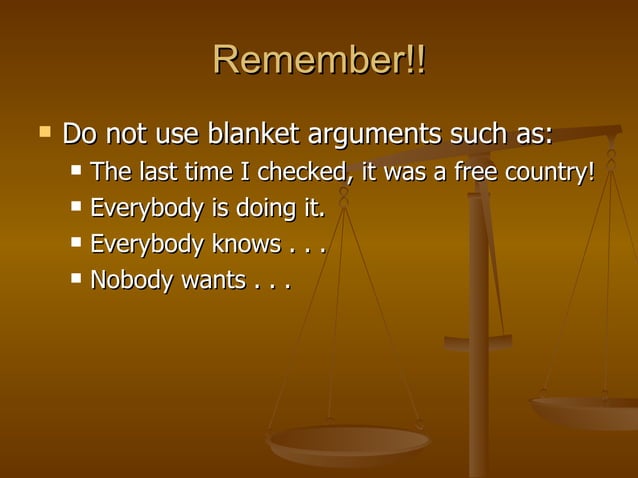 Remember!!

- Do not use blanket arguments such as:
  - The last time I checked, it was a free country!
  - Everybody is doing it.
  - Everybody knows . . .
  - Nobody wants . . .